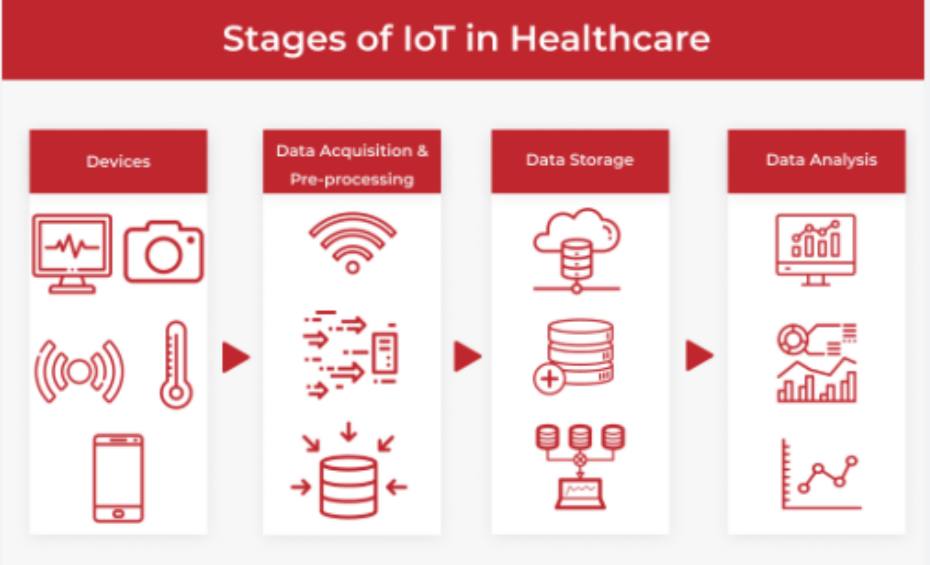 Stages of IoT in Healthcare

Devices

Data Acquisition & Pre-processing

Data Storage

Data Analysis